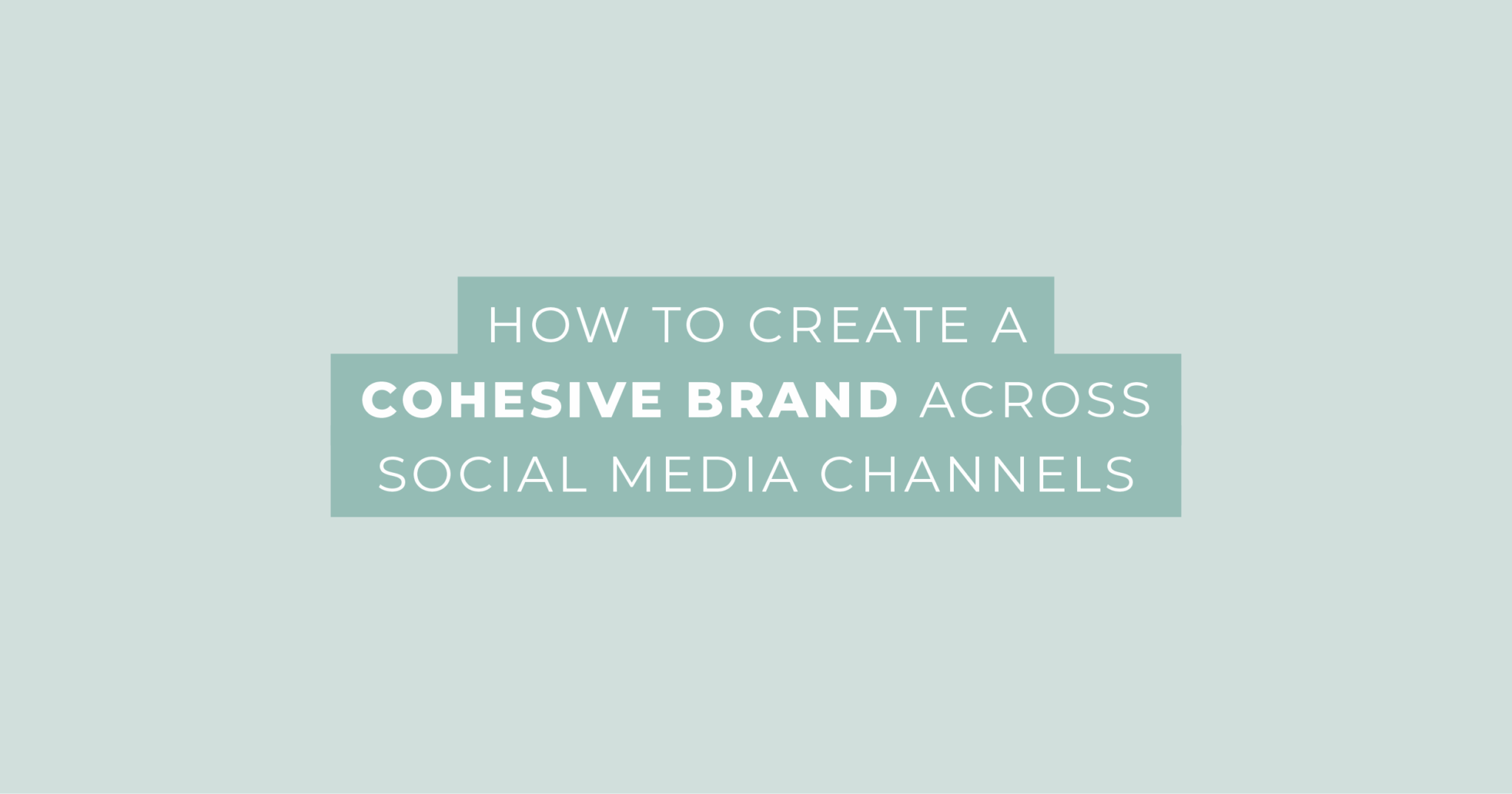 HOW TO CREATE A COHESIVE BRAND ACROSS SOCIAL MEDIA CHANNELS